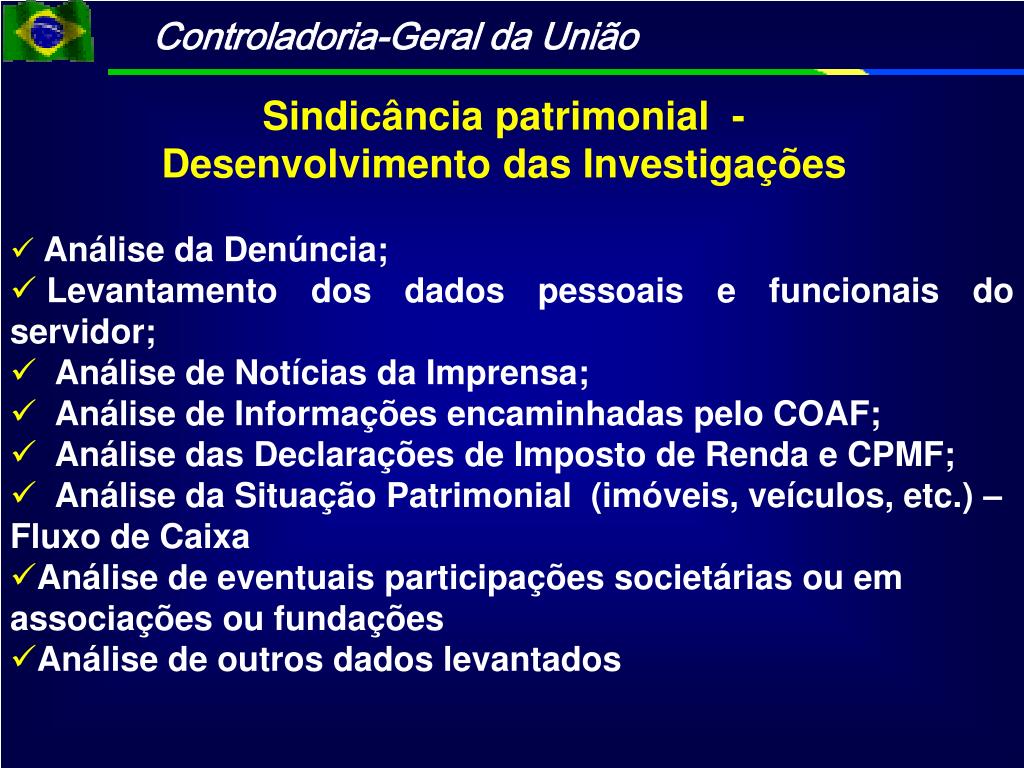 Controladoria-Geral da União

Sindicância patrimonial -
Desenvolvimento das Investigações

✓ Análise da Denúncia;
✓ Levantamento dos dados pessoais e funcionais do servidor;
✓ Análise de Notícias da Imprensa;
✓ Análise de Informações encaminhadas pelo COAF;
✓ Análise das Declarações de Imposto de Renda e CPMF;
✓ Análise da Situação Patrimonial (imóveis, veículos, etc.) – Fluxo de Caixa
✓Análise de eventuais participações societárias ou em associações ou fundações
✓Análise de outros dados levantados